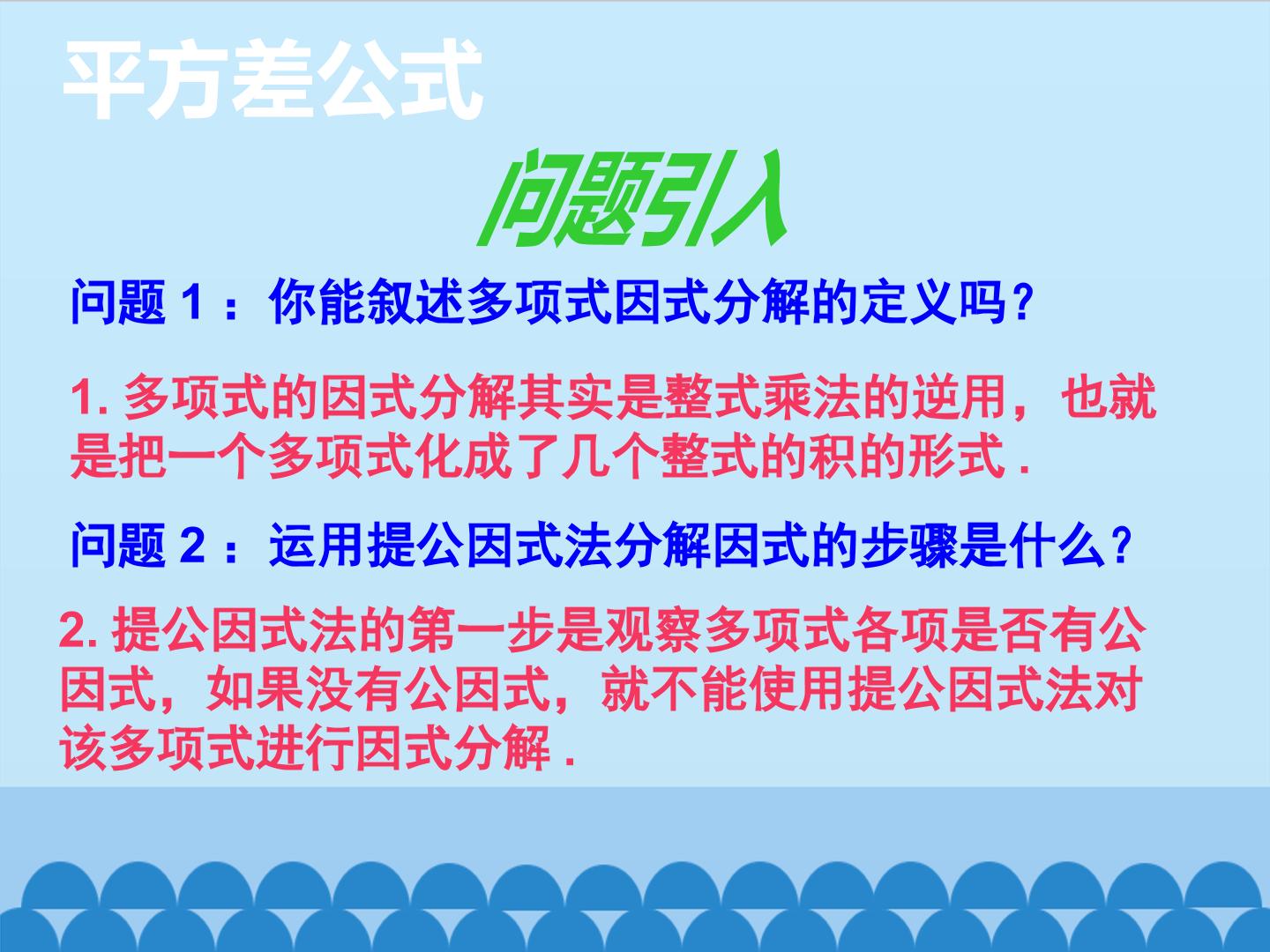 平方差公式

问题引入

问题1：你能叙述多项式因式分解的定义吗？

1.多项式的因式分解其实是整式乘法的逆用，也就是把一个多项式化成了几个整式的积的形式.

问题2：运用提公因式法分解因式的步骤是什么？

2.提公因式法的第一步是观察多项式各项是否有公因式，如果没有公因式，就不能使用提公因式法对该多项式进行因式分解.